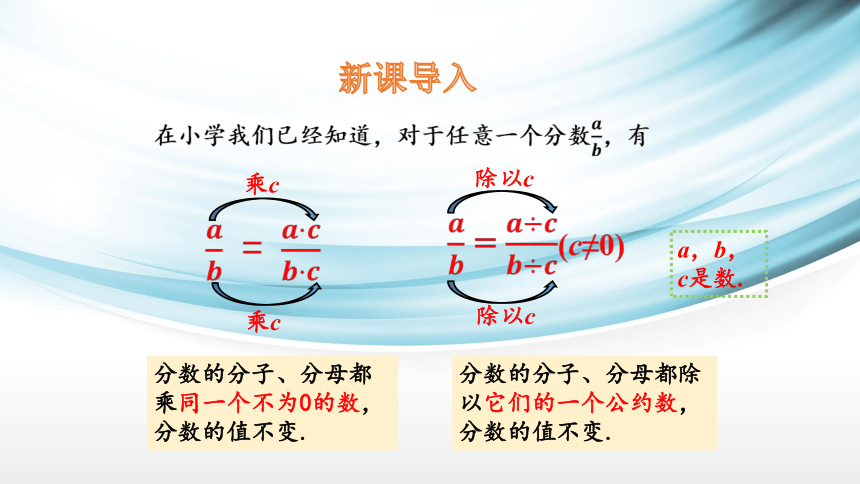 新课导入

在小学我们已经知道，对于任意一个分数$\frac{a}{b}$，有

乘$c$

$\frac{a}{b} = \frac{a \cdot c}{b \cdot c}$

乘$c$

除以$c$

$\frac{a}{b} = \frac{a \div c}{b \div c}(c \neq 0)$

除以$c$

$a$，$b$，$c$是数.

分数的分子、分母都乘同一个不为0的数，分数的值不变.

分数的分子、分母都除以它们的一个公约数，分数的值不变.